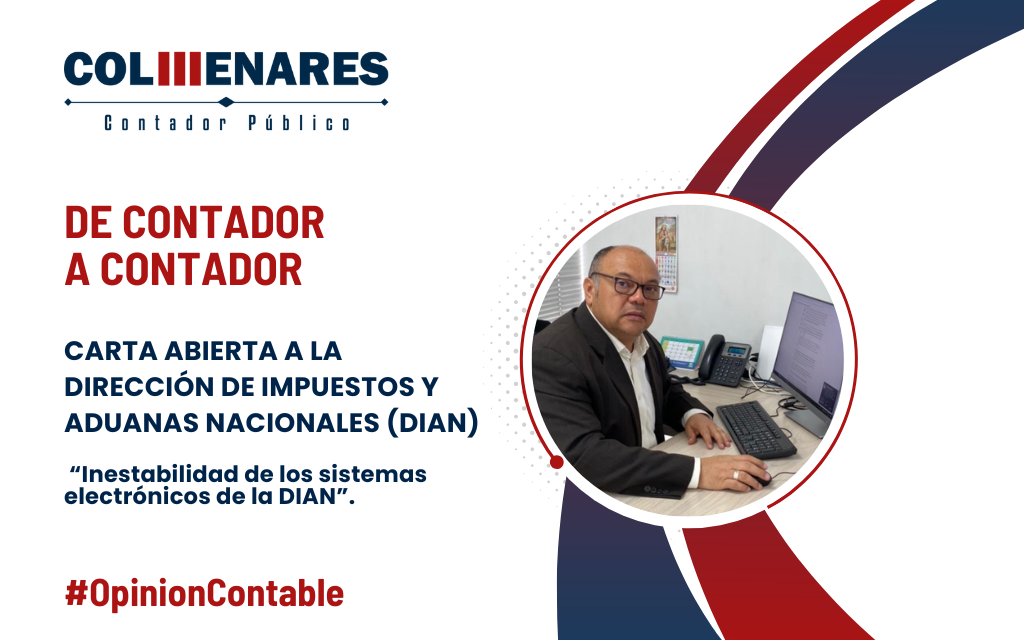 COLMENARES
Contador Público

DE CONTADOR
A CONTADOR

CARTA ABIERTA A LA DIRECCIÓN DE IMPUESTOS Y ADUANAS NACIONALES (DIAN)

“Inestabilidad de los sistemas electrónicos de la DIAN”.

#OpinionContable